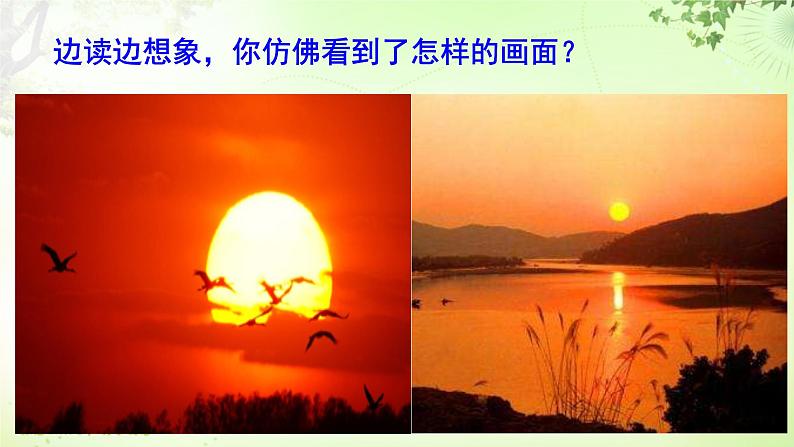 边读边想象，你仿佛看到了怎样的画面？